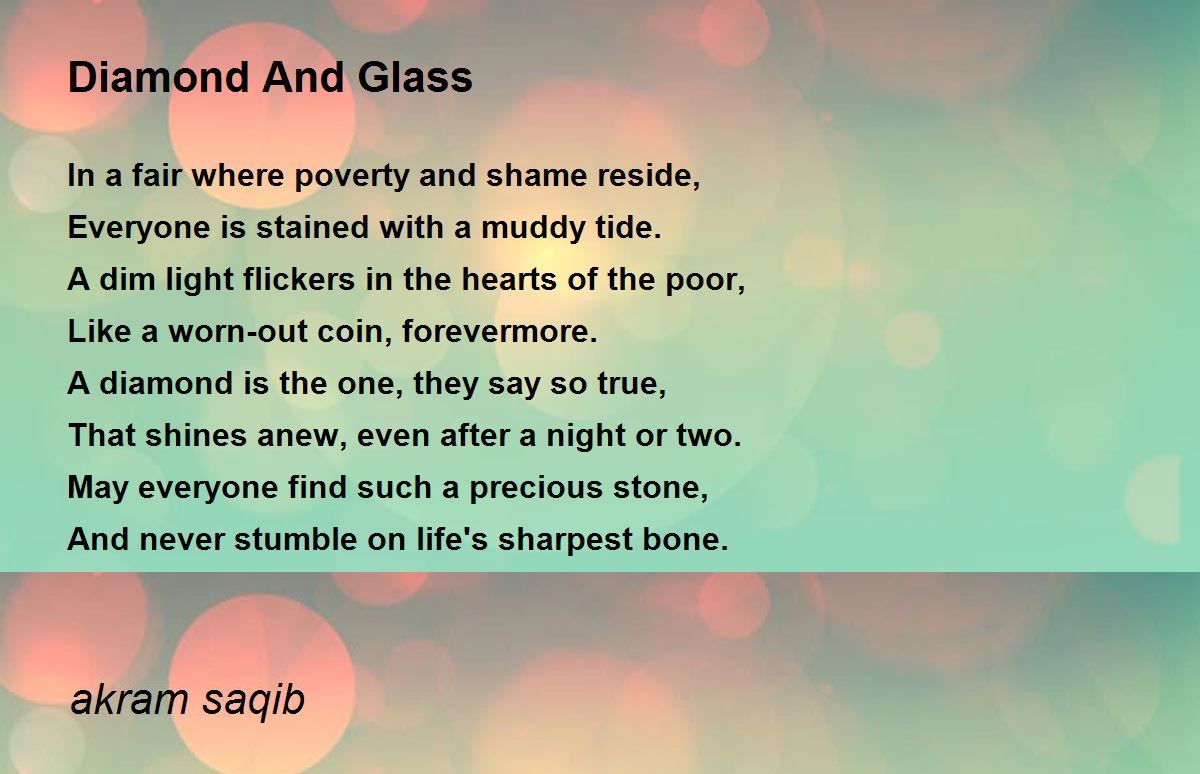 Diamond And Glass

In a fair where poverty and shame reside,
Everyone is stained with a muddy tide.
A dim light flickers in the hearts of the poor,
Like a worn-out coin, forevermore.
A diamond is the one, they say so true,
That shines anew, even after a night or two.
May everyone find such a precious stone,
And never stumble on life's sharpest bone.

akram saqib